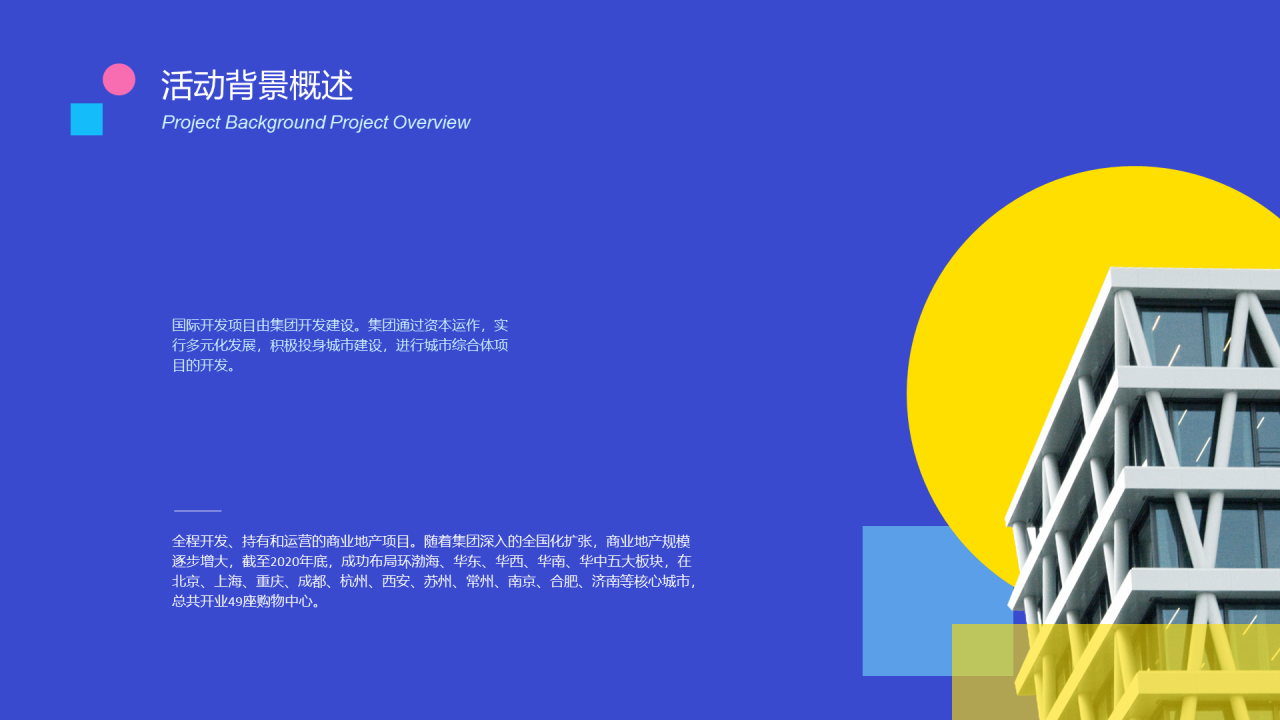 活动背景概述
Project Background Project Overview

国际开发项目由集团开发建设。集团通过资本运作，实行多元化发展，积极投身城市建设，进行城市综合体项目的开发。

全程开发、持有和运营的商业地产项目。随着集团深入的全国化扩张，商业地产规模逐步增大，截至2020年底，成功布局环渤海、华东、华西、华南、华中五大板块，在北京、上海、重庆、成都、杭州、西安、苏州、常州、南京、合肥、济南等核心城市，总共开业49座购物中心。